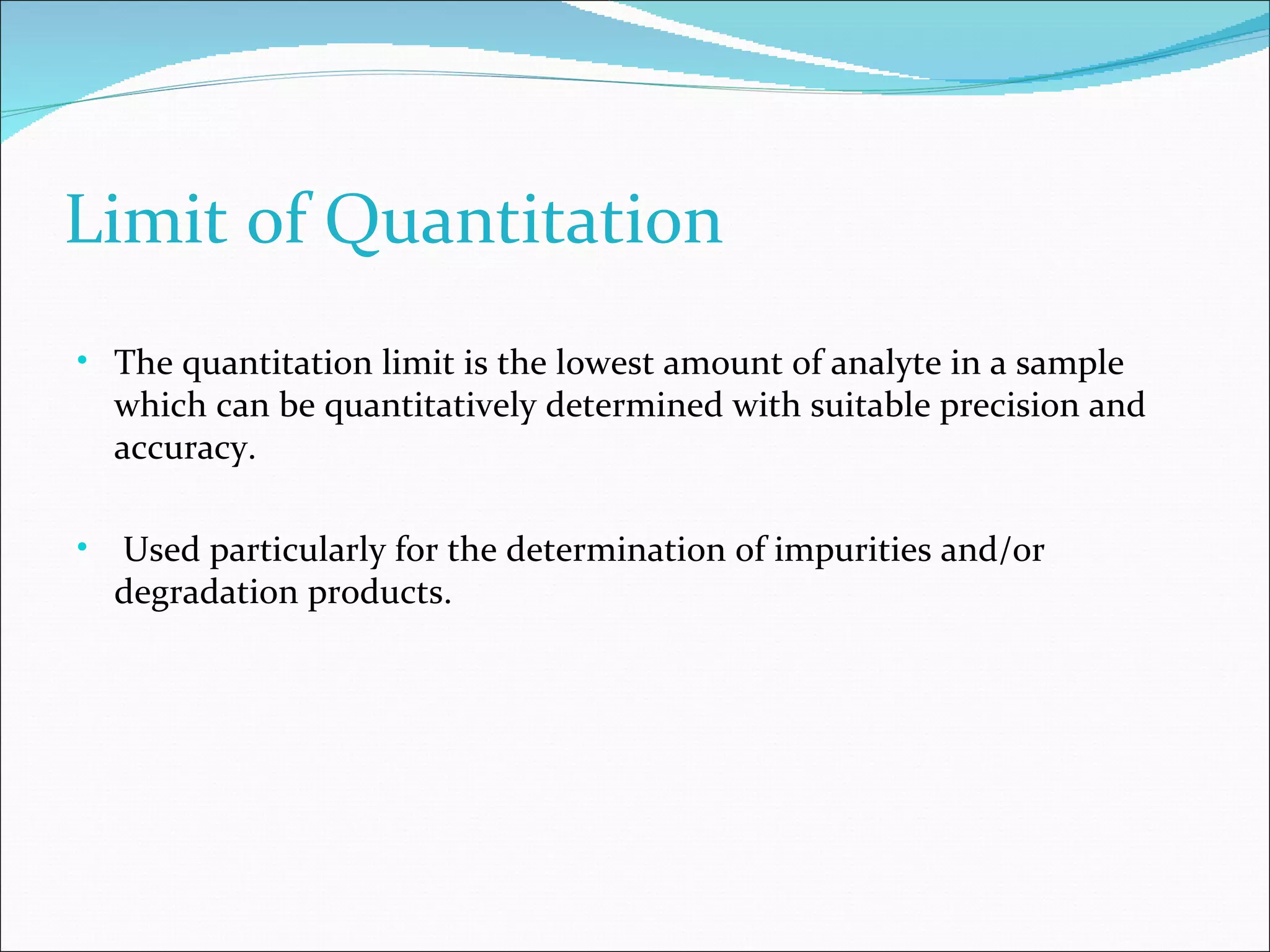 Limit of Quantitation

• The quantitation limit is the lowest amount of analyte in a sample which can be quantitatively determined with suitable precision and accuracy.

• Used particularly for the determination of impurities and/or degradation products.